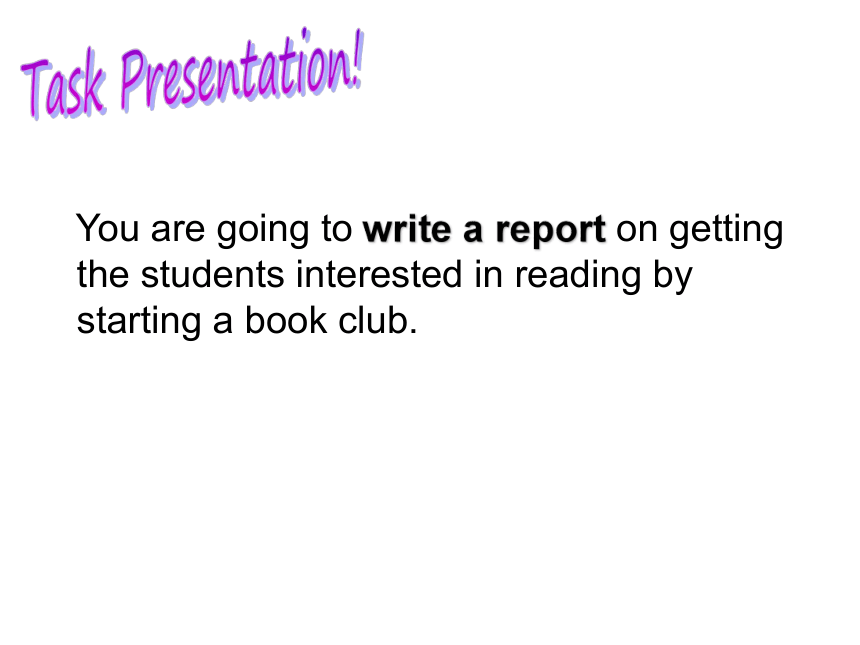 Task Presentation!

You are going to write a report on getting the students interested in reading by starting a book club.